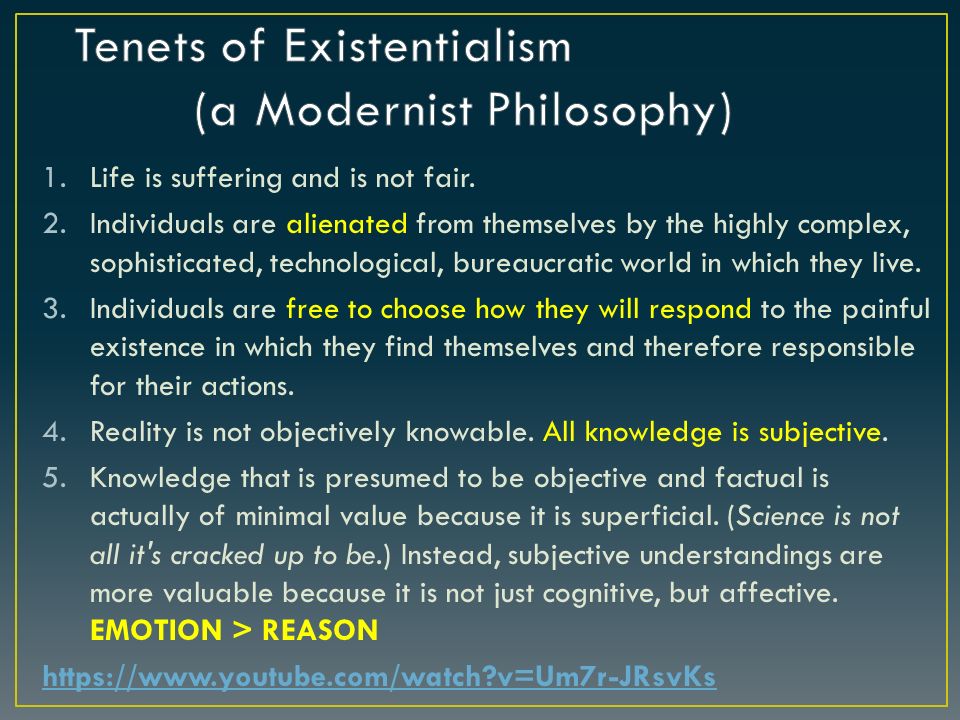 Tenets of Existentialism
(a Modernist Philosophy)

1. Life is suffering and is not fair.
2. Individuals are alienated from themselves by the highly complex, sophisticated, technological, bureaucratic world in which they live.
3. Individuals are free to choose how they will respond to the painful existence in which they find themselves and therefore responsible for their actions.
4. Reality is not objectively knowable. All knowledge is subjective.
5. Knowledge that is presumed to be objective and factual is actually of minimal value because it is superficial. (Science is not all it's cracked up to be.) Instead, subjective understandings are more valuable because it is not just cognitive, but affective. EMOTION > REASON

https://www.youtube.com/watch?v=Um7r-JRsvKs